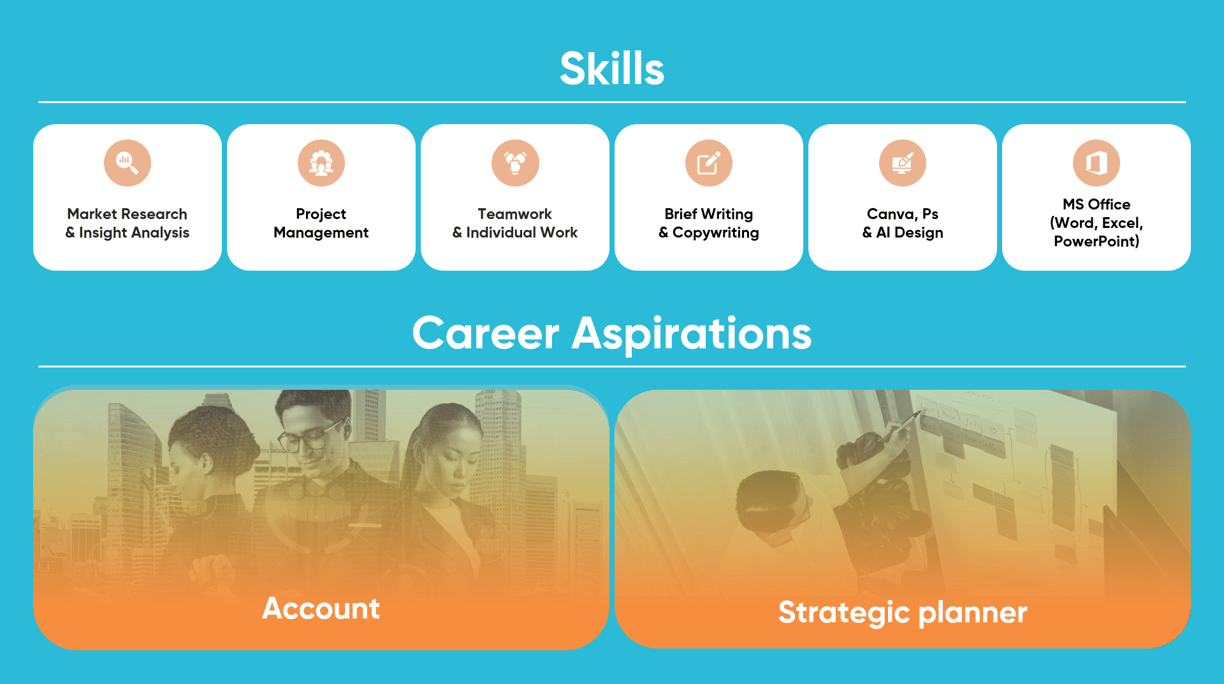 Skills

Market Research & Insight Analysis

Project Management

Teamwork & Individual Work

Brief Writing & Copywriting

Canva, Ps & AI Design

MS Office (Word, Excel, PowerPoint)

Career Aspirations

Account

Strategic planner